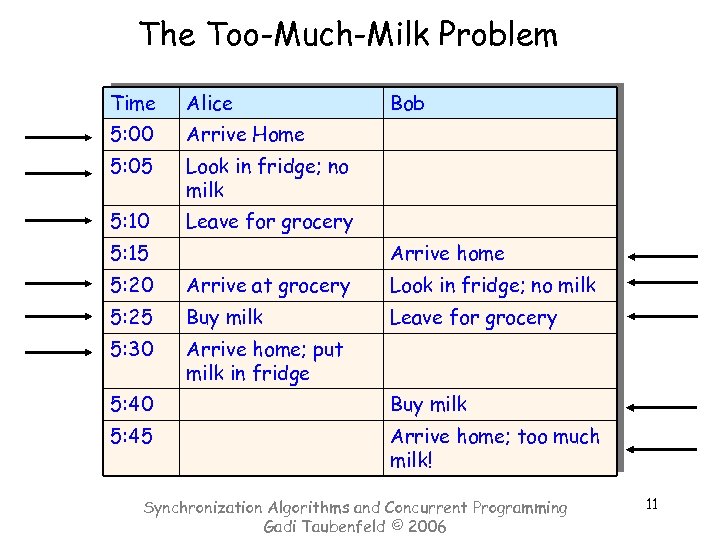 The Too-Much-Milk Problem

| Time | Alice | Bob |
|---|---|---|
| 5:00 | Arrive Home | |
| 5:05 | Look in fridge; no milk | |
| 5:10 | Leave for grocery | |
| 5:15 | | Arrive home |
| 5:20 | Arrive at grocery | Look in fridge; no milk |
| 5:25 | Buy milk | Leave for grocery |
| 5:30 | Arrive home; put milk in fridge | |
| 5:40 | | Buy milk |
| 5:45 | | Arrive home; too much milk! |

Synchronization Algorithms and Concurrent Programming
Gadi Taubenfeld © 2006

11